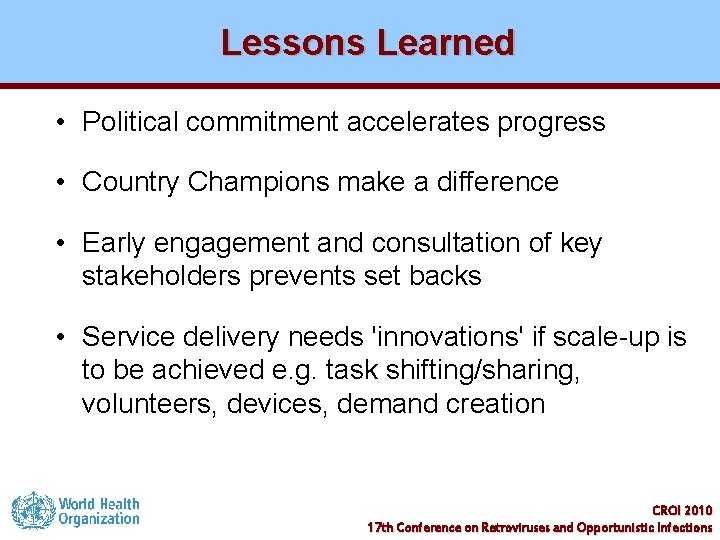 Lessons Learned

• Political commitment accelerates progress

• Country Champions make a difference

• Early engagement and consultation of key stakeholders prevents set backs

• Service delivery needs 'innovations' if scale-up is to be achieved e.g. task shifting/sharing, volunteers, devices, demand creation

World Health Organization

CROI 2010
17th Conference on Retroviruses and Opportunistic Infections